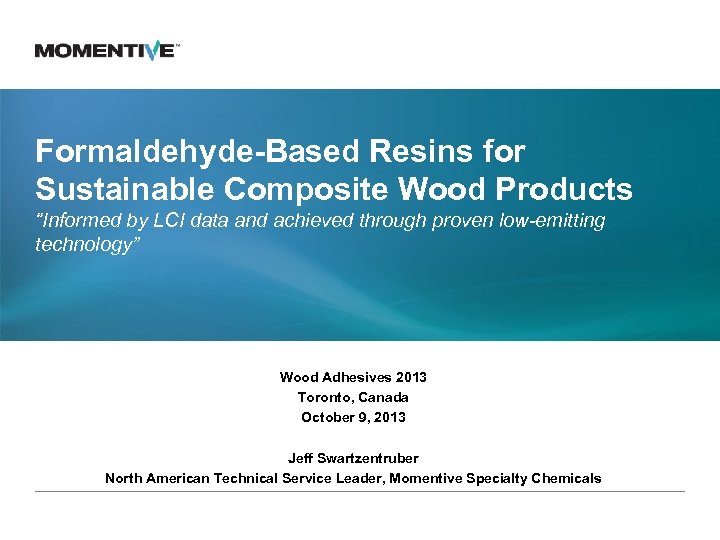 MOMENTIVE™

Formaldehyde-Based Resins for Sustainable Composite Wood Products

"Informed by LCI data and achieved through proven low-emitting technology"

Wood Adhesives 2013
Toronto, Canada
October 9, 2013

Jeff Swartzentruber
North American Technical Service Leader, Momentive Specialty Chemicals